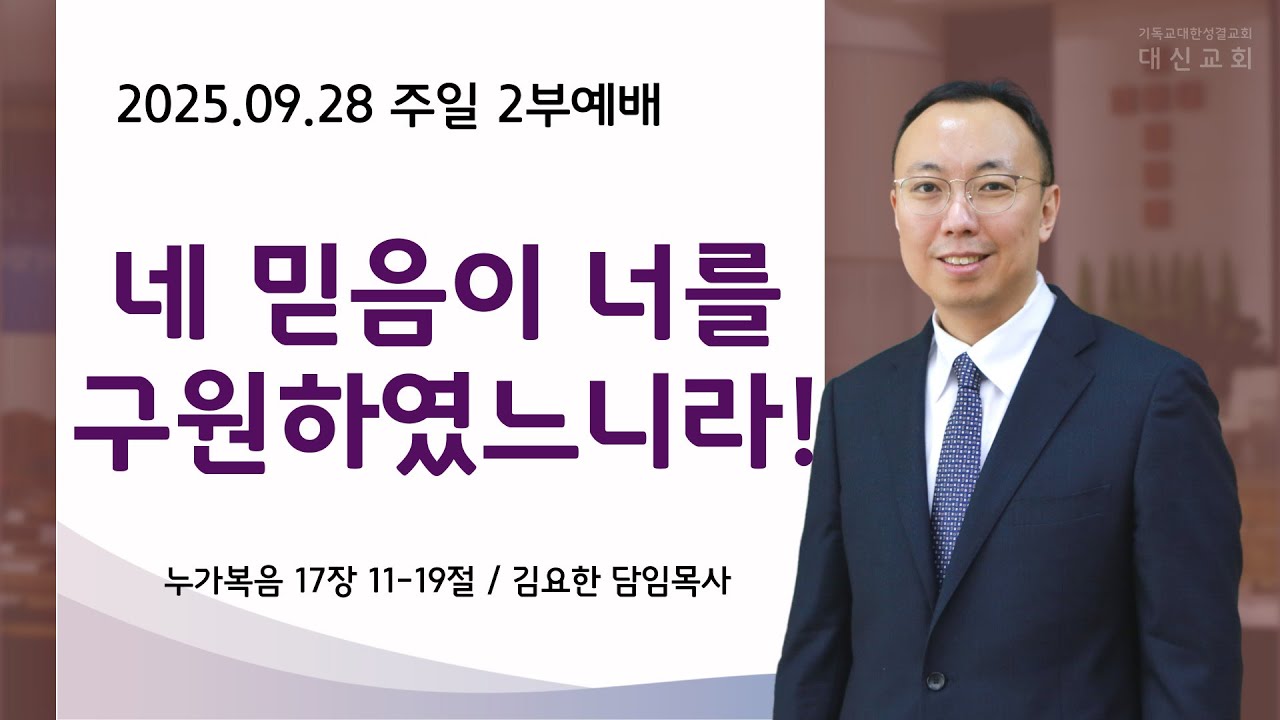 기독교대한성결교회
대신교회

2025.09.28 주일 2부예배

네 믿음이 너를 구원하였느니라!

누가복음 17장 11-19절 / 김요한 담임목사